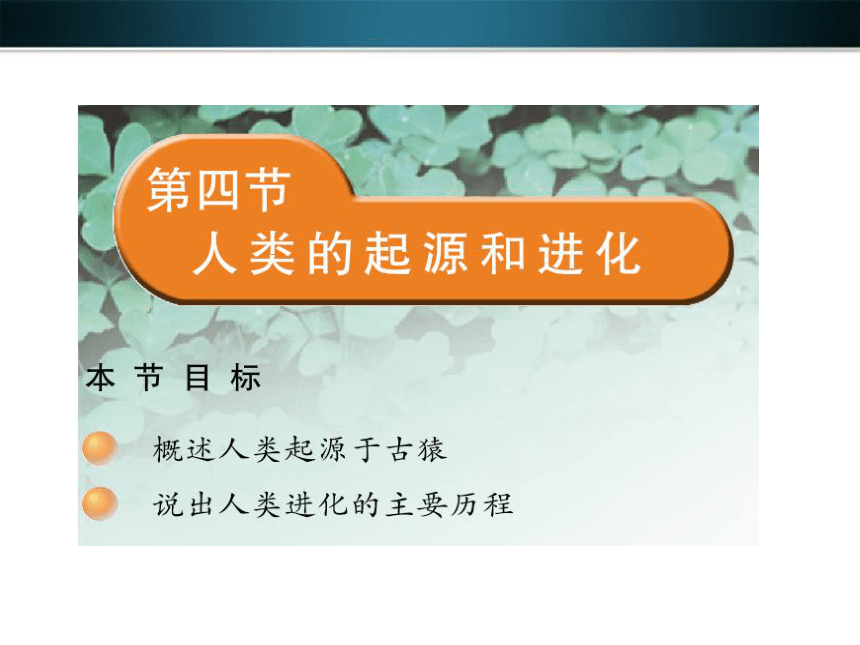 第四节
人类的起源和进化

本节目标

概述人类起源于古猿

说出人类进化的主要历程